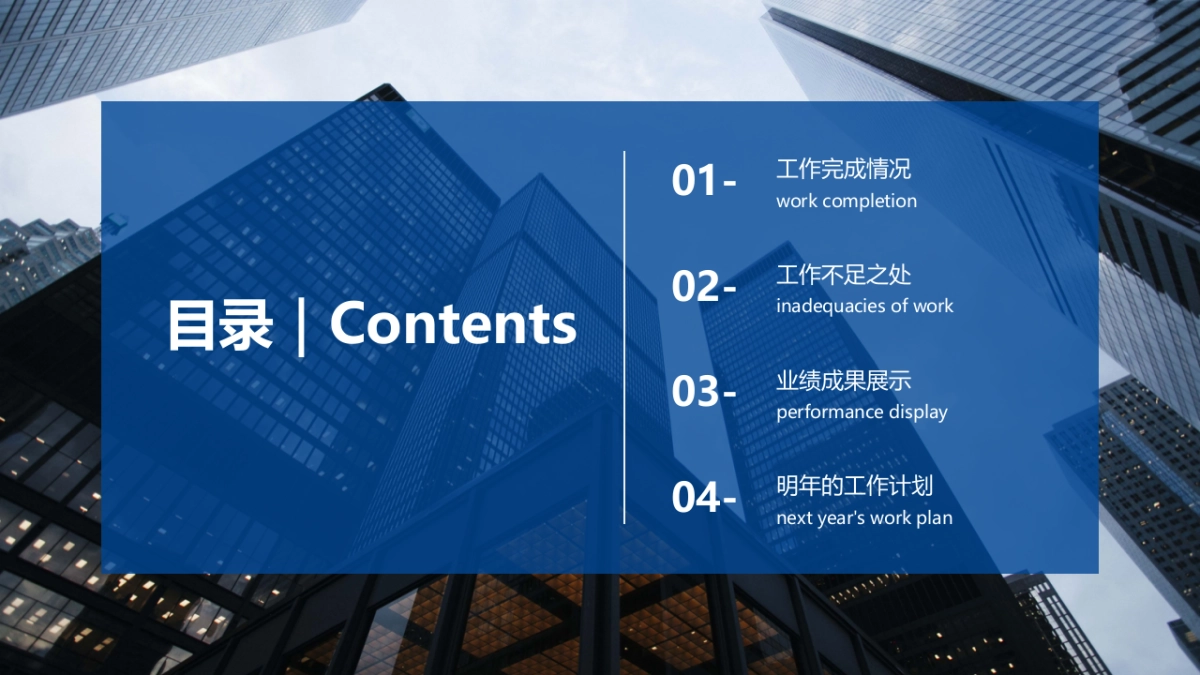 目录 | Contents

01- 工作完成情况
work completion

02- 工作不足之处
inadequacies of work

03- 业绩成果展示
performance display

04- 明年的工作计划
next year's work plan